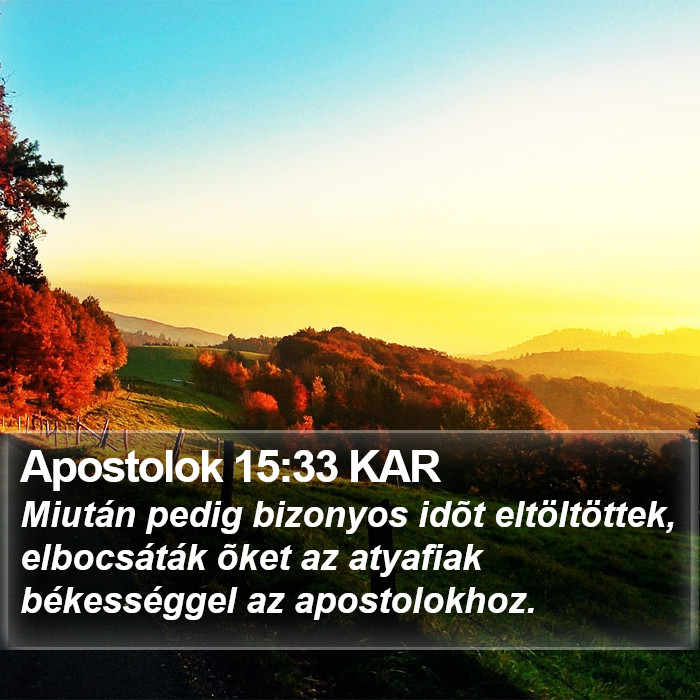 Apostolok 15:33 KAR
Miután pedig bizonyos idõt eltöltöttek, elbocsáták õket az atyafiak békességgel az apostolokhoz.